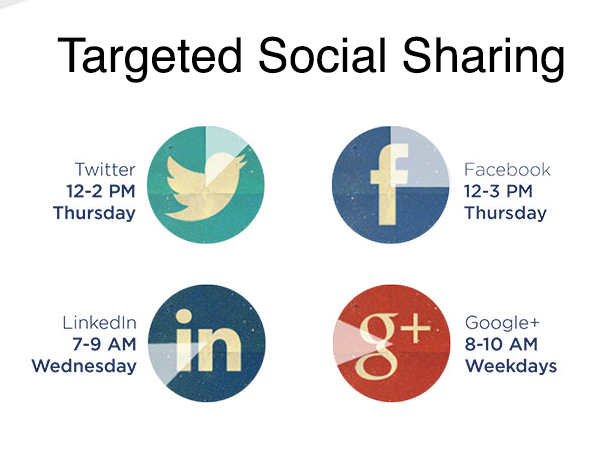 Targeted Social Sharing

Twitter
12-2 PM
Thursday

f

Facebook
12-3 PM
Thursday

LinkedIn
7-9 AM
Wednesday

in

g+

Google+
8-10 AM
Weekdays